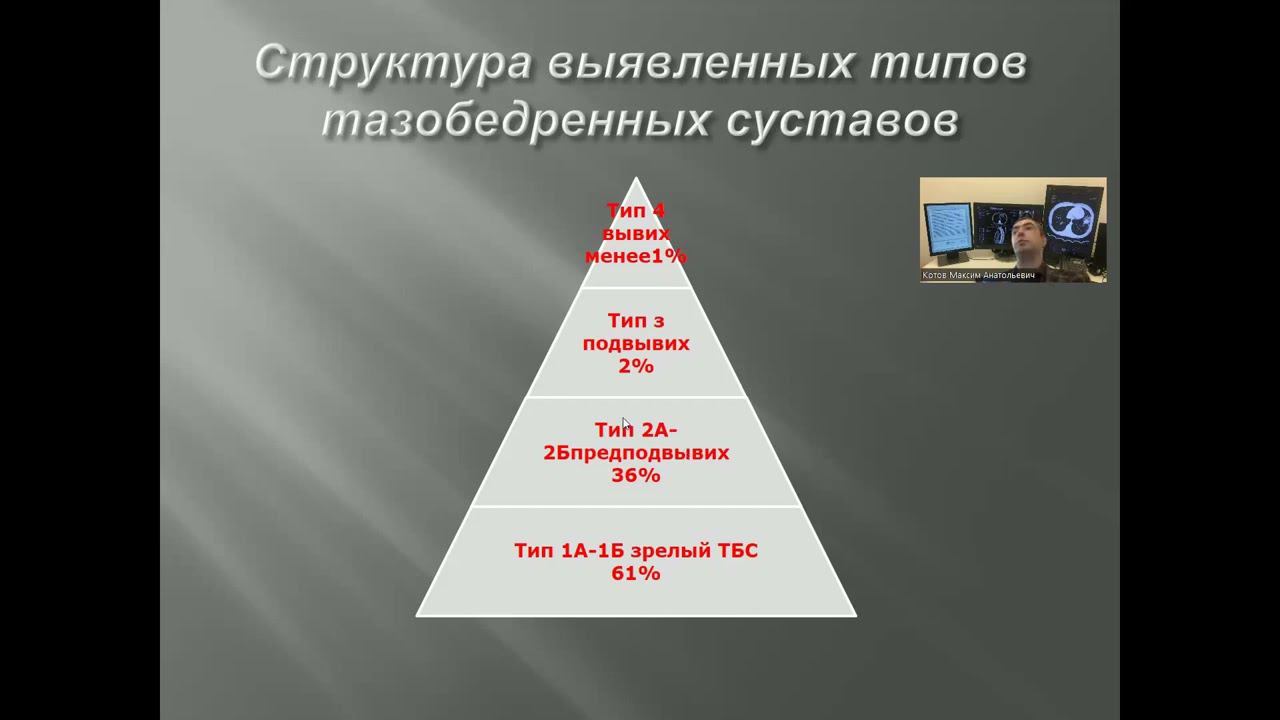 Структура выявленных типов тазобедренных суставов

Тип 4 вывих менее1%

Тип з подвывих 2%

Тип 2А-2Бпредподвывих 36%

Тип 1А-1Б зрелый ТБС 61%

Котов Максим Анатольевич